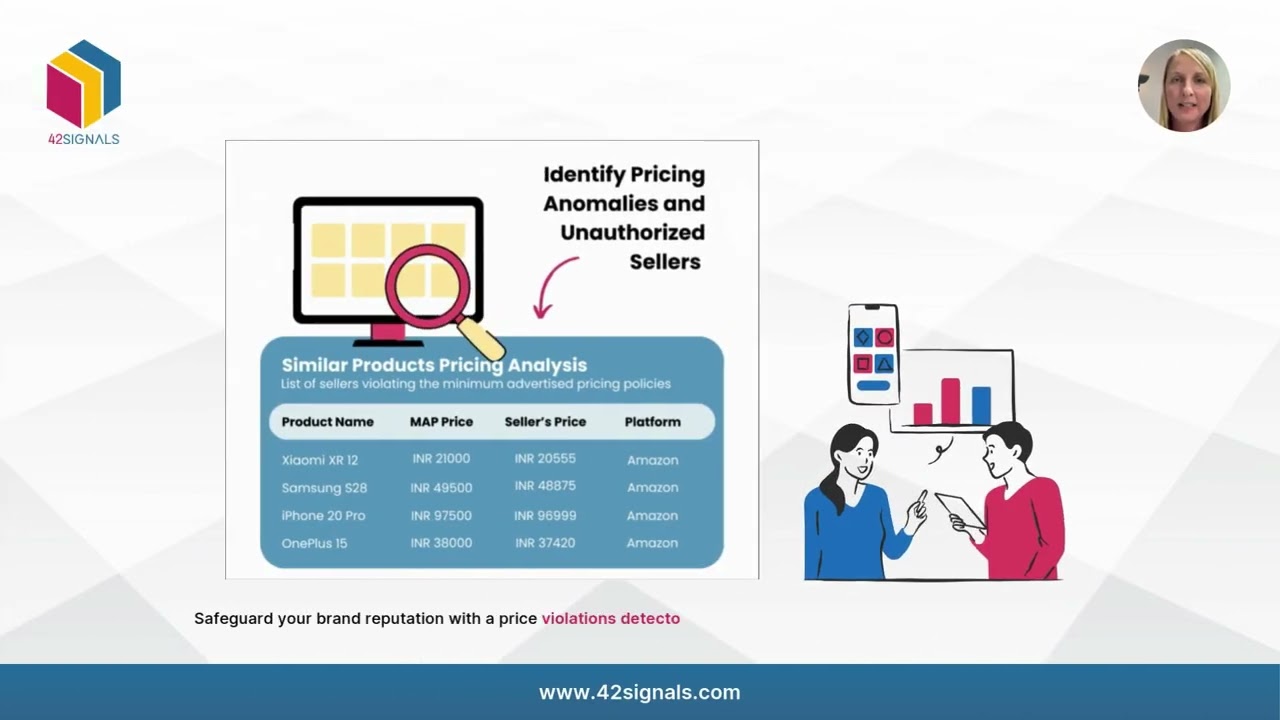 42SIGNALS

Identify Pricing Anomalies and Unauthorized Sellers

Similar Products Pricing Analysis
List of sellers violating the minimum advertised pricing policies

| Product Name | MAP Price | Seller's Price | Platform |
|---|---|---|---|
| Xiaomi XR 12 | INR 21000 | INR 20555 | Amazon |
| Samsung S28 | INR 49500 | INR 48875 | Amazon |
| iPhone 20 Pro | INR 97500 | INR 96999 | Amazon |
| OnePlus 15 | INR 38000 | INR 37420 | Amazon |

Safeguard your brand reputation with a price violations detecto

www.42signals.com